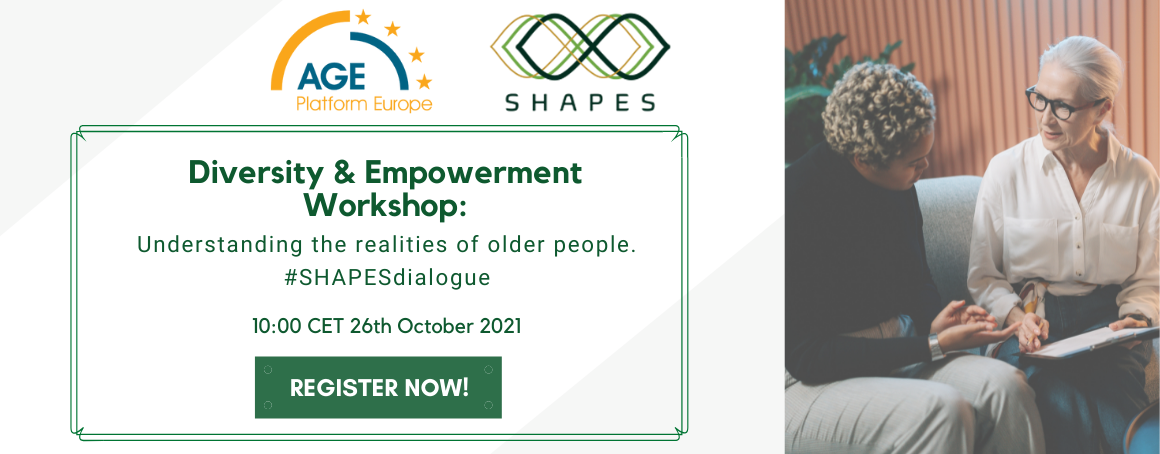 AGE
Platform Europe

SHAPES

Diversity & Empowerment Workshop:

Understanding the realities of older people.
#SHAPESdialogue

10:00 CET 26th October 2021

REGISTER NOW!